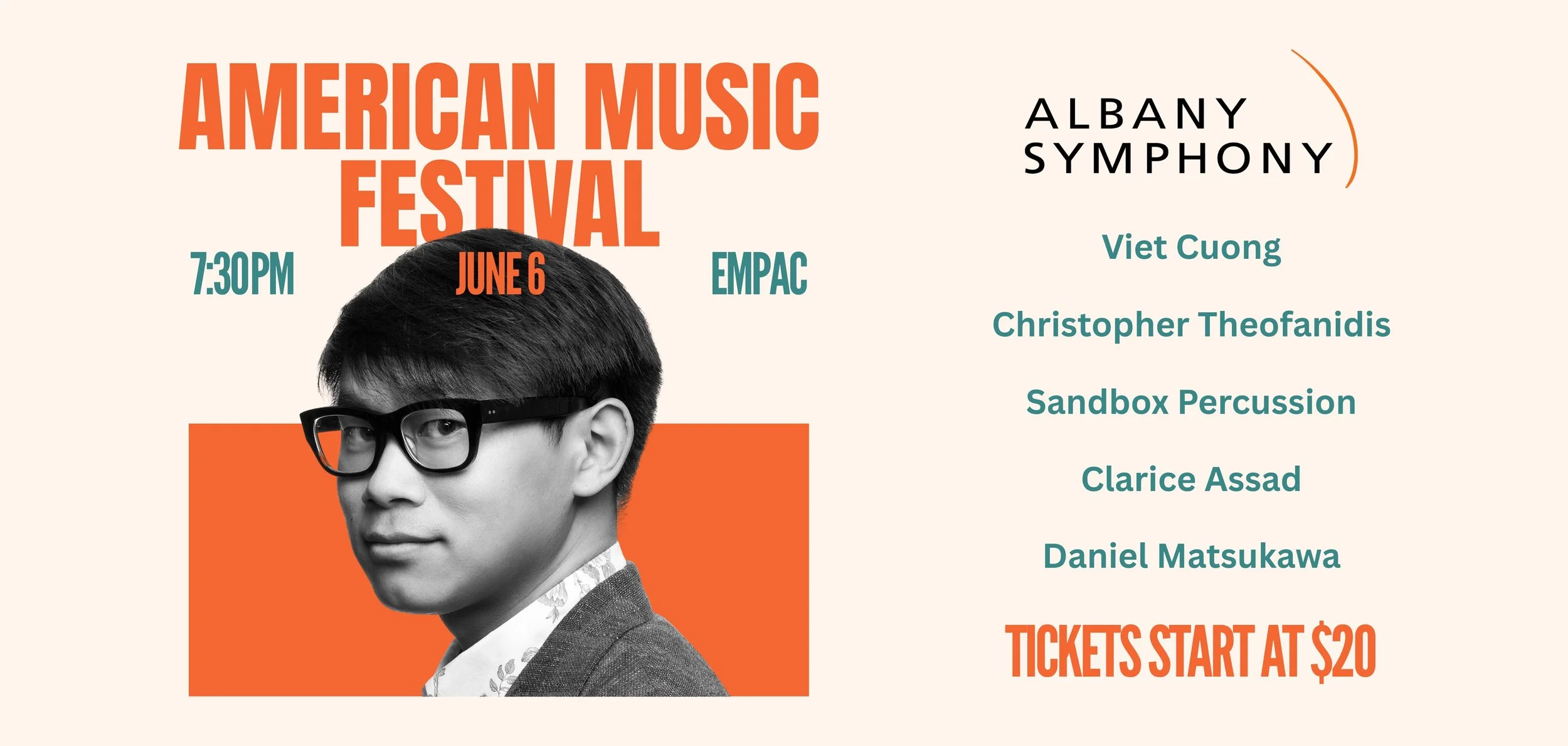 AMERICAN MUSIC FESTIVAL

7:30PM JUNE 6 EMPAC

ALBANY SYMPHONY

Viet Cuong

Christopher Theofanidis

Sandbox Percussion

Clarice Assad

Daniel Matsukawa

TICKETS START AT $20